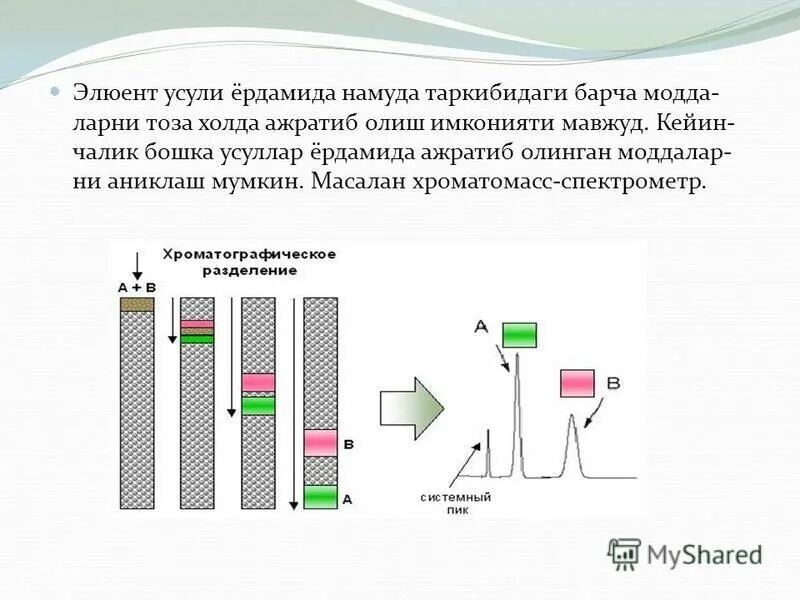 Элюент усули ёрдамида намуда таркибидаги барча моддаларни тоза холда ажратиб олиш имконияти мавжуд. Кейинчалик бошка усуллар ёрдамида ажратиб олинган моддаларни аниклаш мумкин. Масалан хроматомасс-спектрометр.

Хроматографическое разделение

A + B

B

A

A

B

системный пик

MyShared